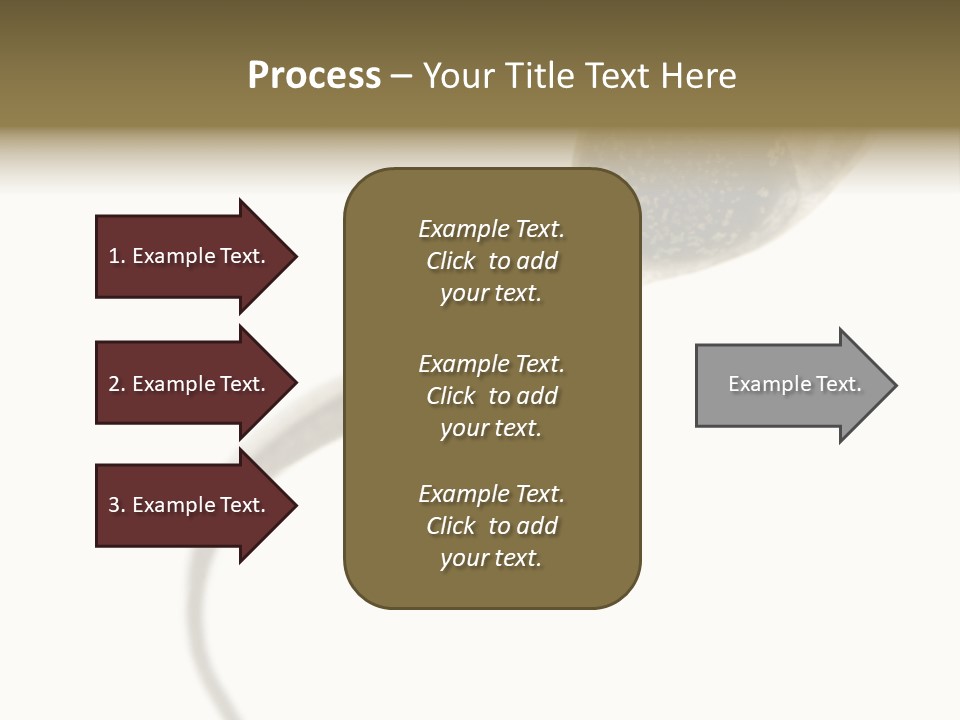 Process – Your Title Text Here

1. Example Text.

2. Example Text.

3. Example Text.

Example Text. Click to add your text.

Example Text. Click to add your text.

Example Text. Click to add your text.

Example Text.